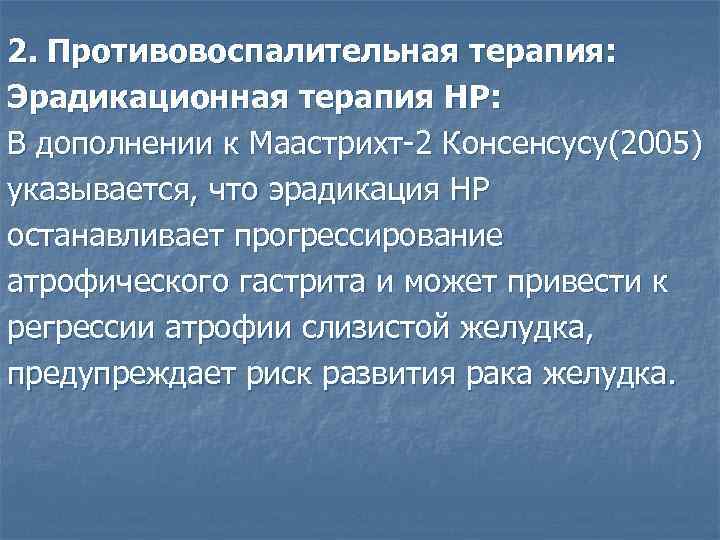 2. Противовоспалительная терапия:
Эрадикационная терапия НР:
В дополнении к Маастрихт-2 Консенсусу(2005) указывается, что эрадикация НР останавливает прогрессирование атрофического гастрита и может привести к регрессии атрофии слизистой желудка, предупреждает риск развития рака желудка.